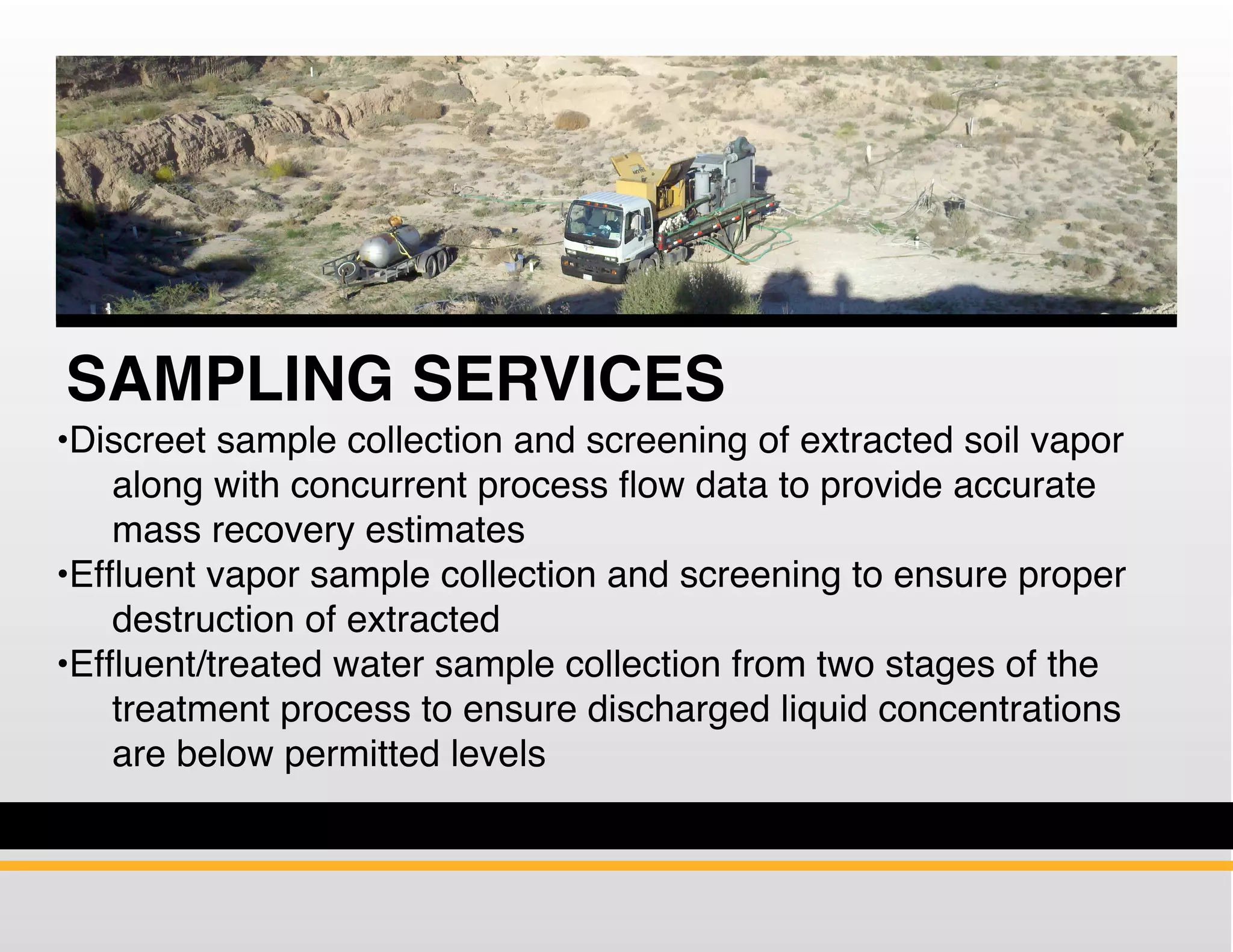 SAMPLING SERVICES

•Discreet sample collection and screening of extracted soil vapor along with concurrent process flow data to provide accurate mass recovery estimates

•Effluent vapor sample collection and screening to ensure proper destruction of extracted

•Effluent/treated water sample collection from two stages of the treatment process to ensure discharged liquid concentrations are below permitted levels